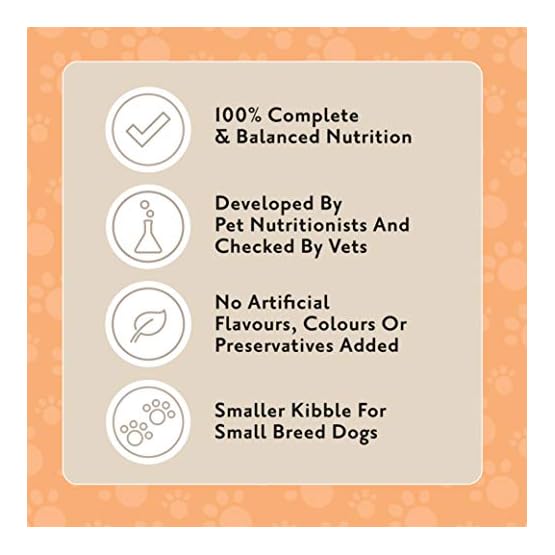 100% Complete & Balanced Nutrition

Developed By Pet Nutritionists And Checked By Vets

No Artificial Flavours, Colours Or Preservatives Added

Smaller Kibble For Small Breed Dogs